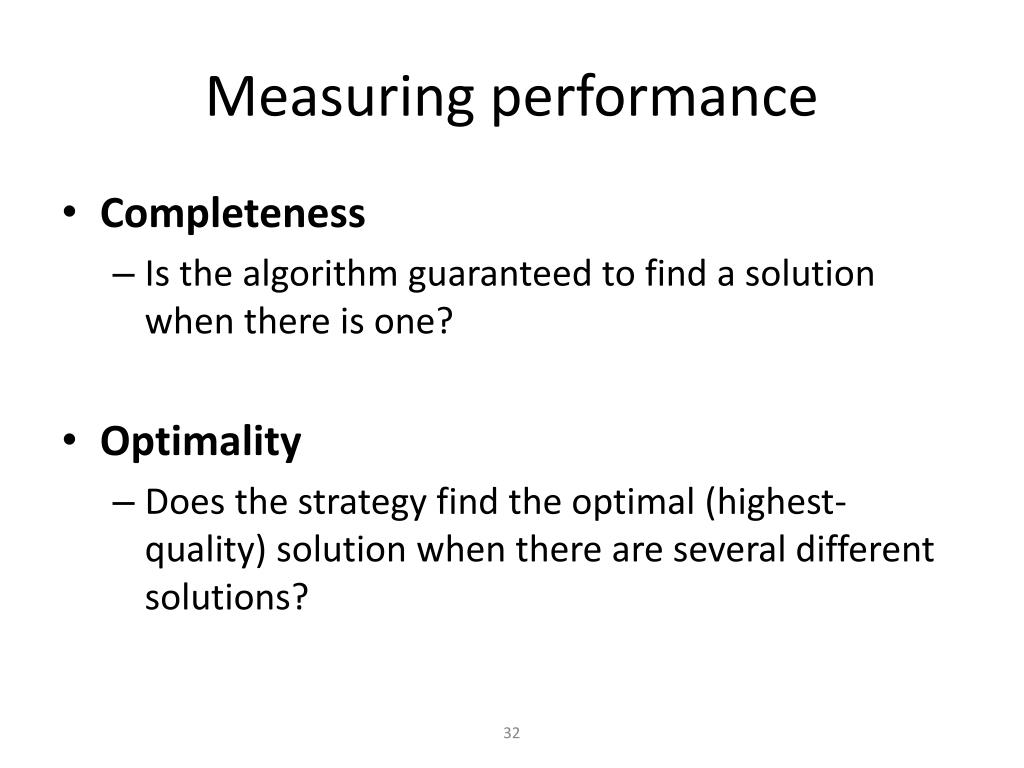 Measuring performance

• Completeness
– Is the algorithm guaranteed to find a solution when there is one?

• Optimality
– Does the strategy find the optimal (highest-quality) solution when there are several different solutions?

32